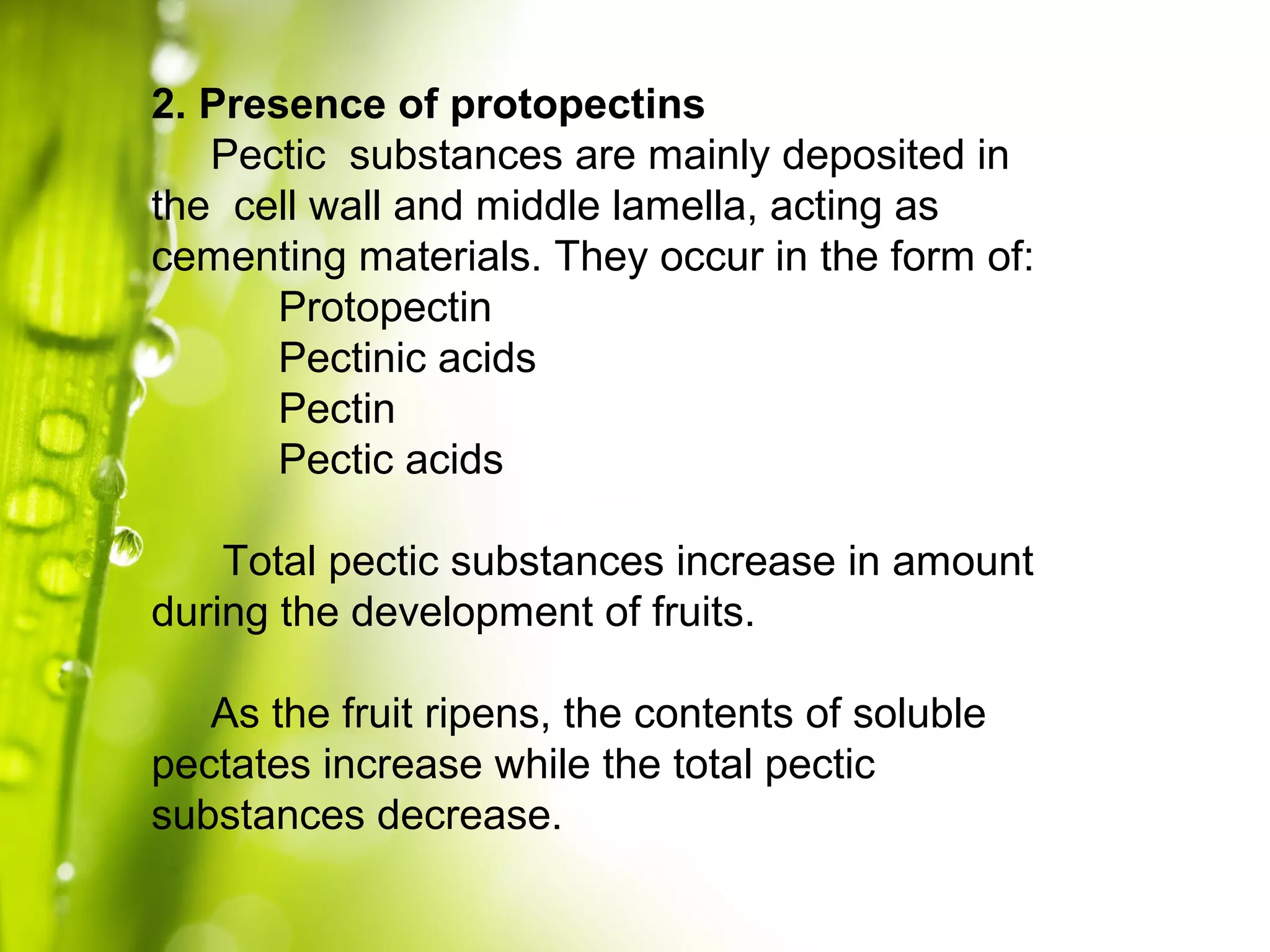 2. Presence of protopectins

Pectic substances are mainly deposited in the cell wall and middle lamella, acting as cementing materials. They occur in the form of:

Protopectin
Pectinic acids
Pectin
Pectic acids

Total pectic substances increase in amount during the development of fruits.

As the fruit ripens, the contents of soluble pectates increase while the total pectic substances decrease.